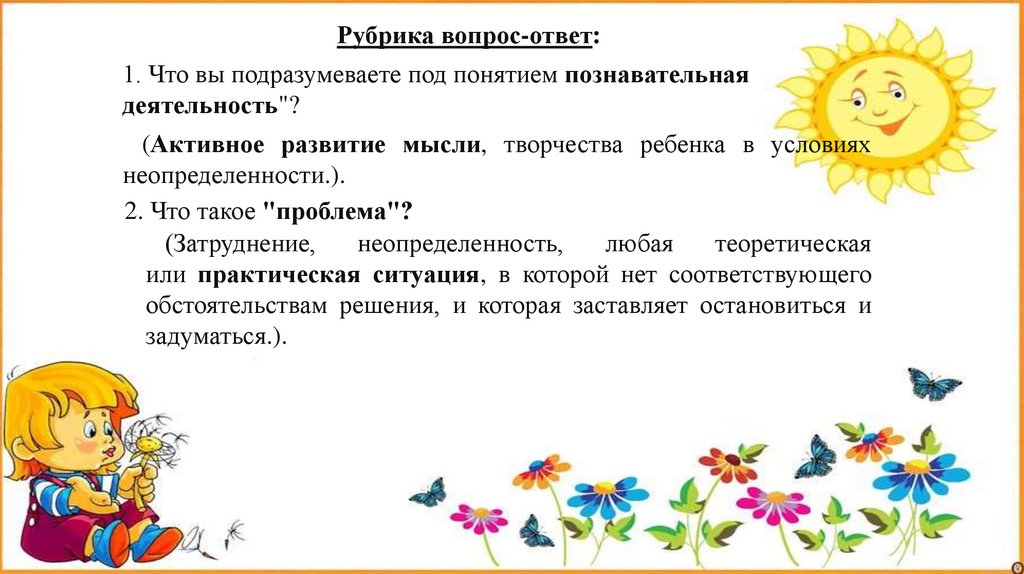 Рубрика вопрос-ответ:

1. Что вы подразумеваете под понятием познавательная деятельность"?

(Активное развитие мысли, творчества ребенка в условиях неопределенности.).

2. Что такое "проблема"?

(Затруднение, неопределенность, любая теоретическая или практическая ситуация, в которой нет соответствующего обстоятельствам решения, и которая заставляет остановиться и задуматься.).